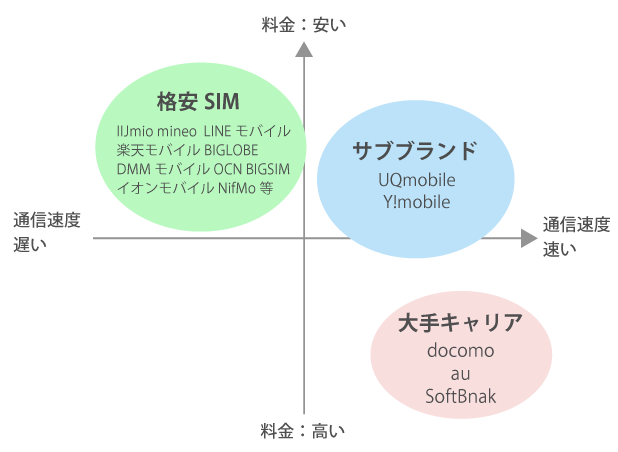 料金：安い

格安 SIM
IIJmio mineo LINE モバイル
楽天モバイル BIGLOBE
DMM モバイル OCN BIGSIM
イオンモバイル NifMo 等

サブブランド
UQmobile
Y!mobile

通信速度
遅い

通信速度
速い

大手キャリア
docomo
au
SoftBnak

料金：高い